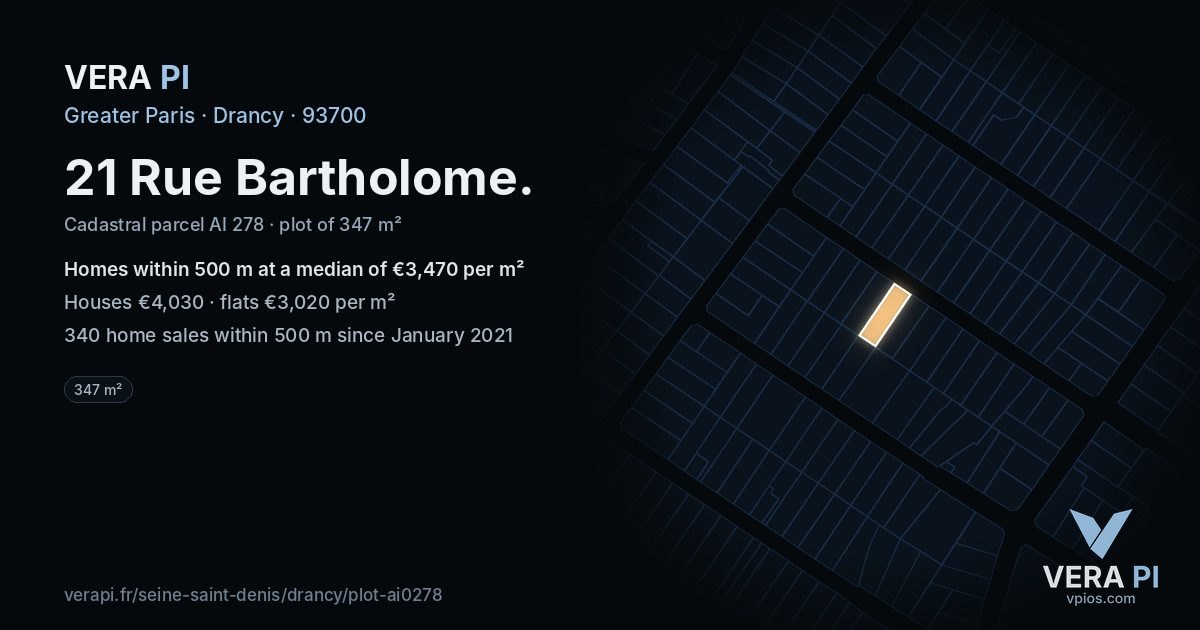 VERA PI

Greater Paris · Drancy · 93700

21 Rue Bartholome.

Cadastral parcel AI 278 · plot of 347 m²

Homes within 500 m at a median of €3,470 per m²

Houses €4,030 · flats €3,020 per m²

340 home sales within 500 m since January 2021

347 m²

verapi.fr/seine-saint-denis/drancy/plot-ai0278

VERA PI
vpios.com